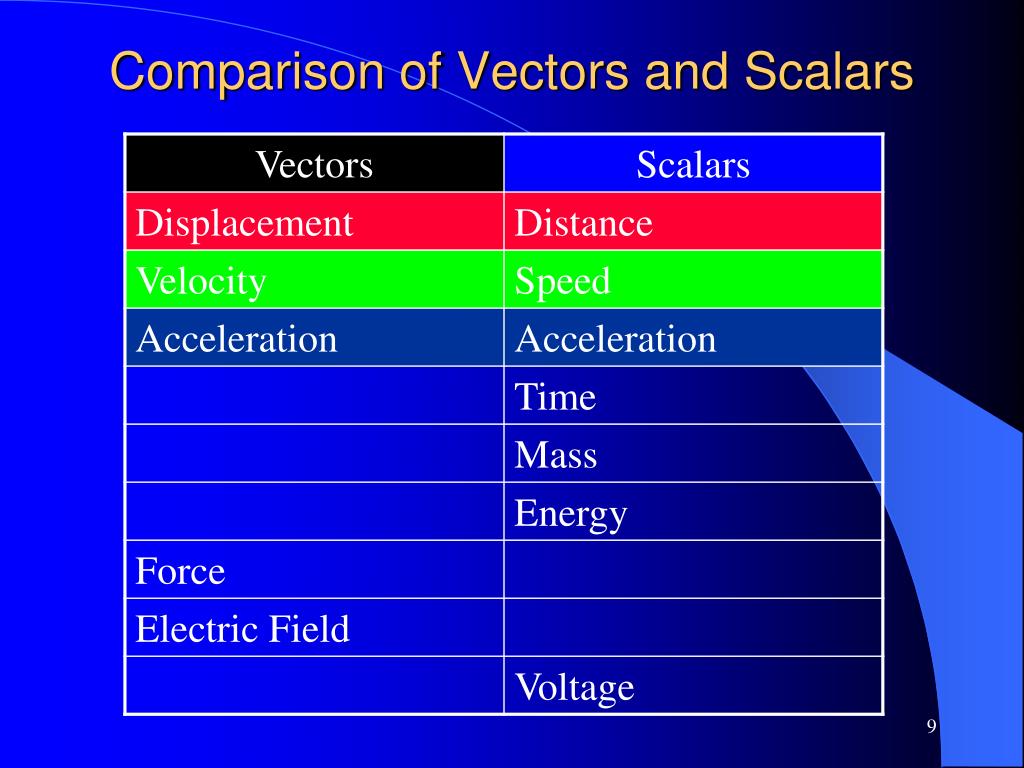 Comparison of Vectors and Scalars

| Vectors | Scalars |
|---|---|
| Displacement | Distance |
| Velocity | Speed |
| Acceleration | Acceleration |
| | Time |
| | Mass |
| | Energy |
| Force | |
| Electric Field | |
| | Voltage |

9